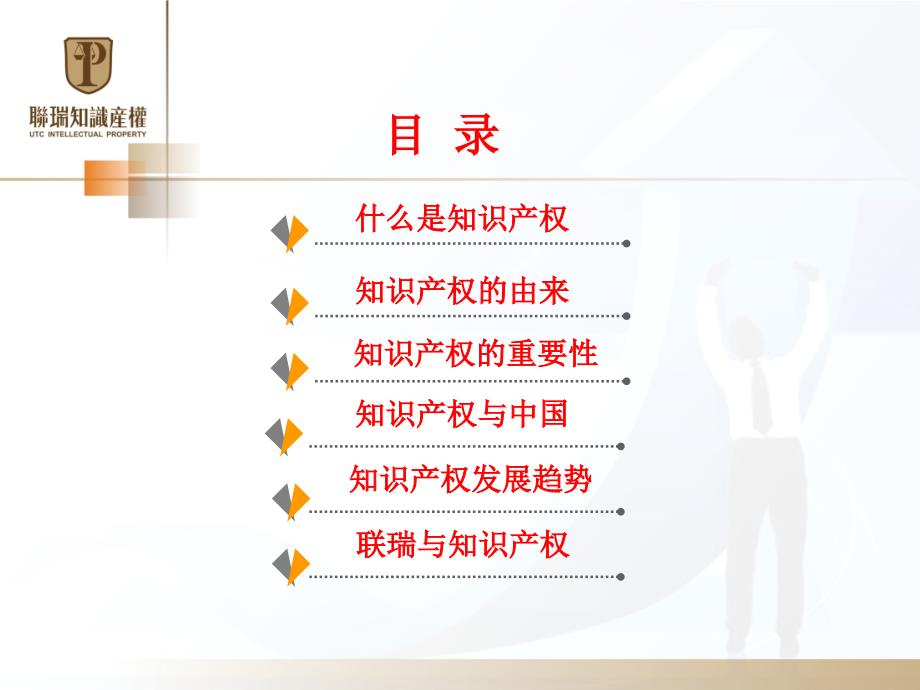 聯瑞知識產權
UTC INTELLECTUAL PROPERTY

目 录

什么是知识产权

知识产权的由来

知识产权的重要性

知识产权与中国

知识产权发展趋势

联瑞与知识产权